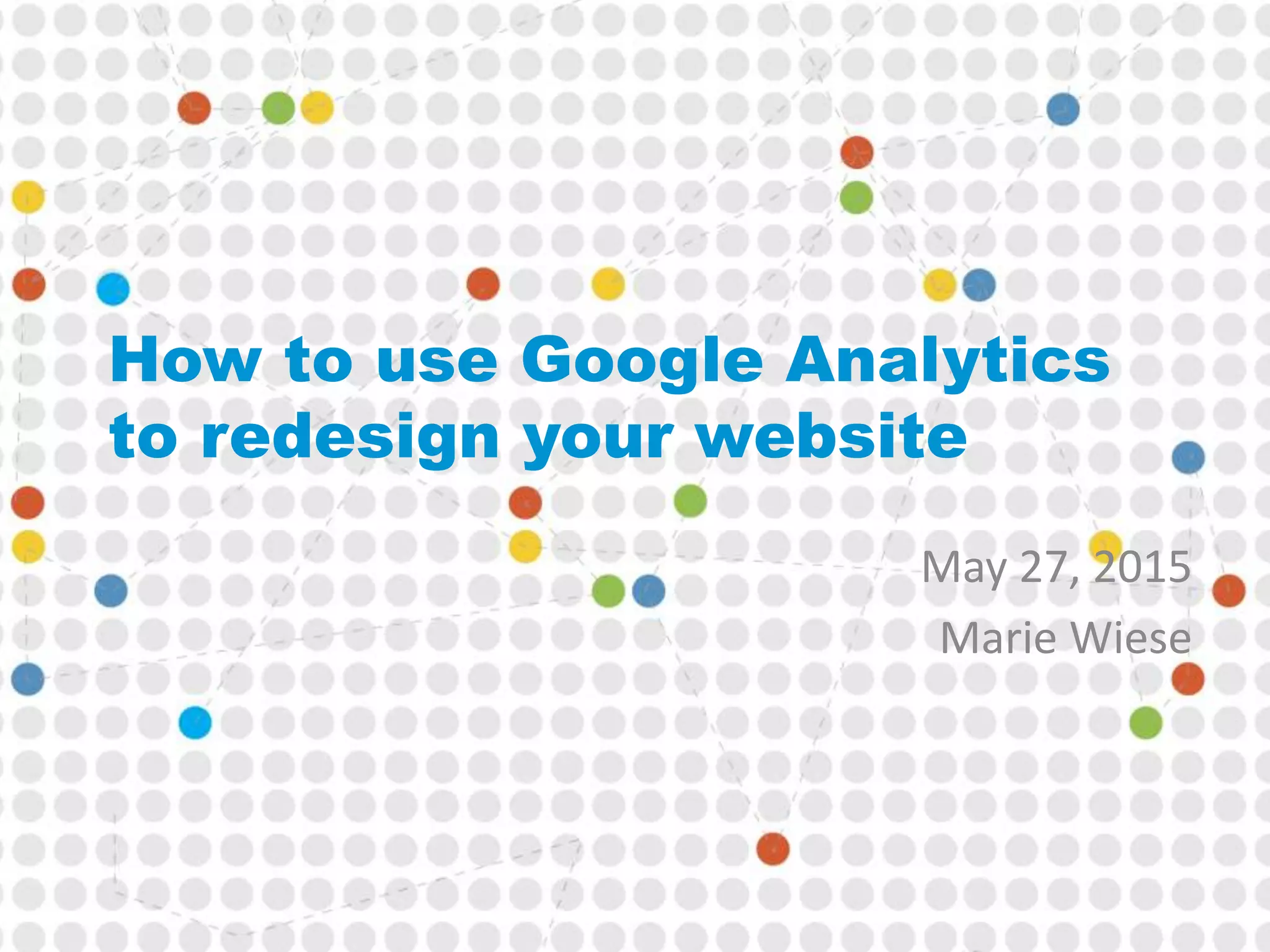 How to use Google Analytics to redesign your website

May 27, 2015
Marie Wiese